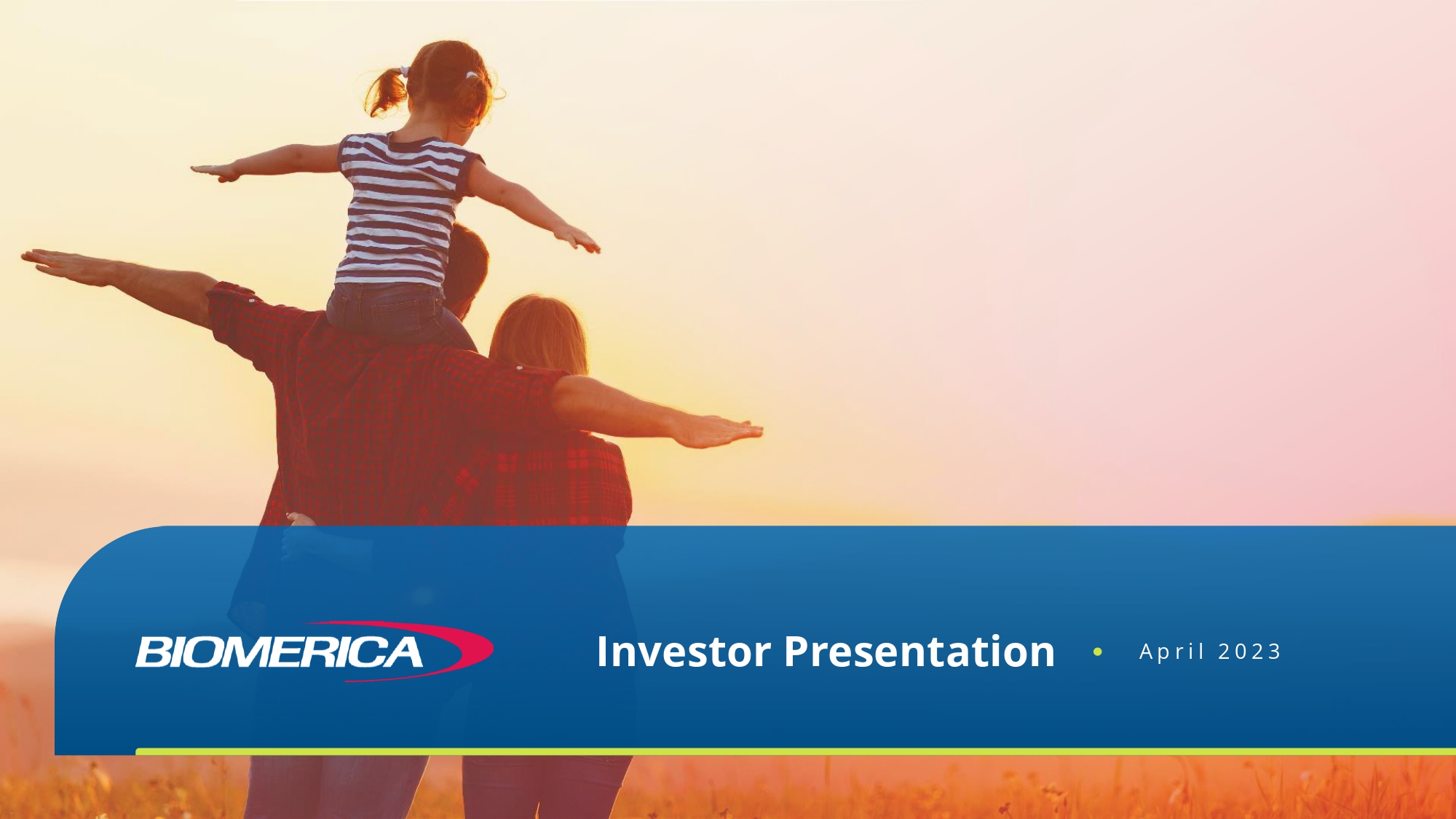 BIOMERICA

Investor Presentation • April 2023